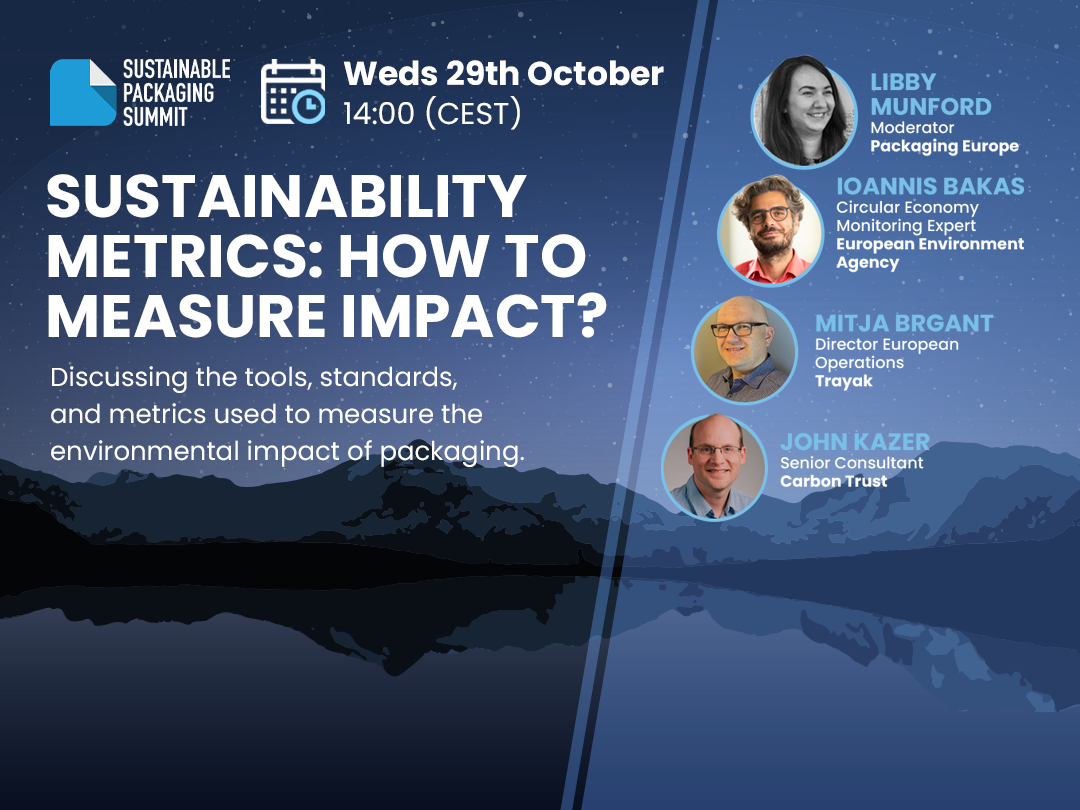 SUSTAINABLE PACKAGING SUMMIT

Weds 29th October
14:00 (CEST)

SUSTAINABILITY METRICS: HOW TO MEASURE IMPACT?

Discussing the tools, standards, and metrics used to measure the environmental impact of packaging.

LIBBY MUNFORD
Moderator
Packaging Europe

IOANNIS BAKAS
Circular Economy Monitoring Expert
European Environment Agency

MITJA BRGANT
Director European Operations
Trayak

JOHN KAZER
Senior Consultant
Carbon Trust